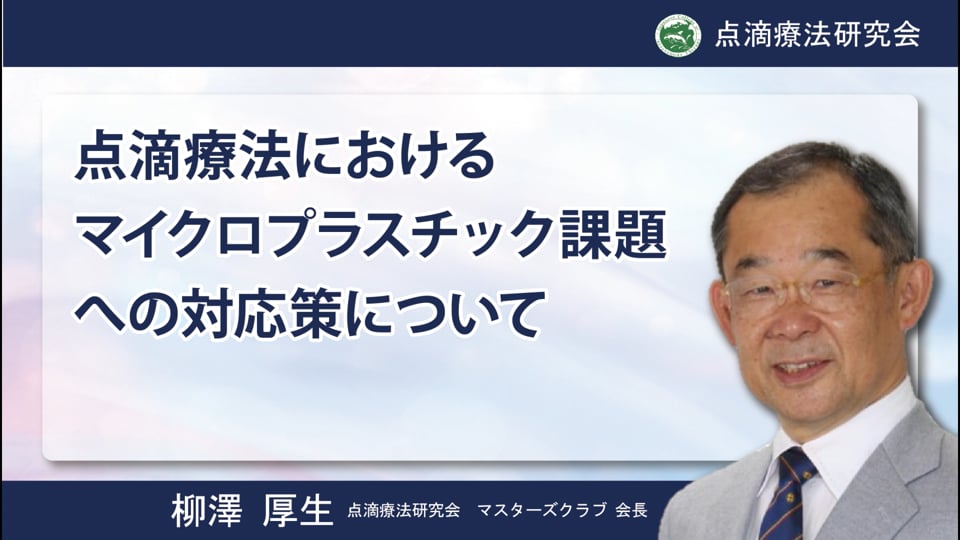 点滴療法研究会

点滴療法における
マイクロプラスチック課題
への対応策について

柳澤 厚生 点滴療法研究会 マスターズクラブ 会長